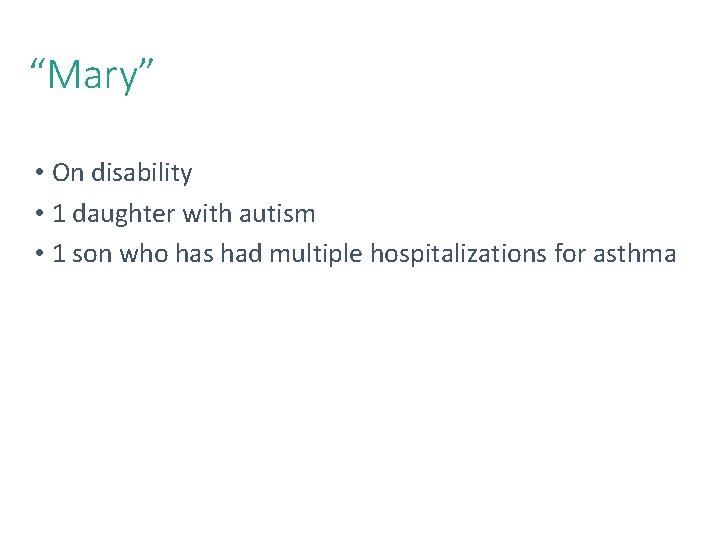 "Mary"

• On disability
• 1 daughter with autism
• 1 son who has had multiple hospitalizations for asthma